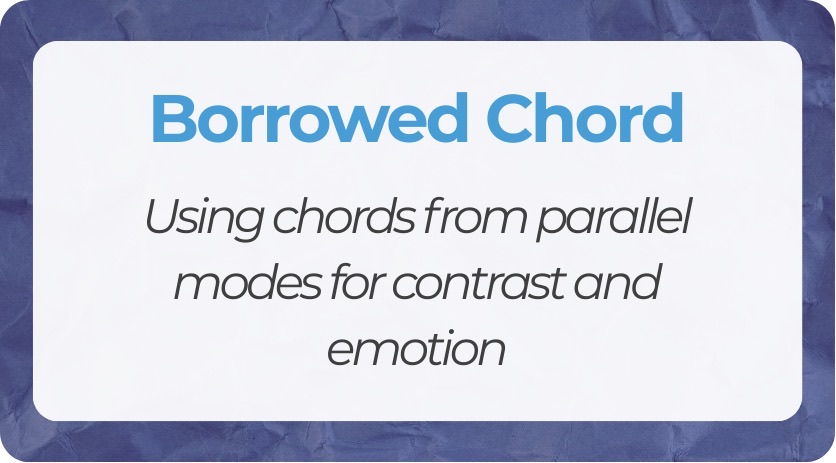 Borrowed Chord

Using chords from parallel modes for contrast and emotion